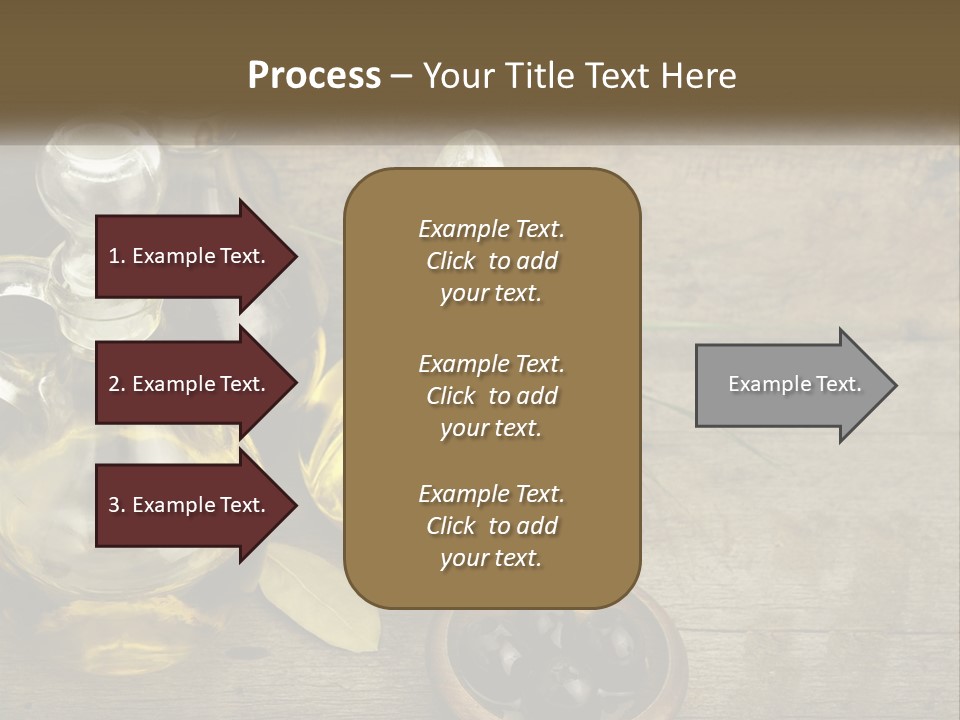 Process – Your Title Text Here

1. Example Text.

2. Example Text.

3. Example Text.

Example Text. Click to add your text.

Example Text. Click to add your text.

Example Text. Click to add your text.

Example Text.